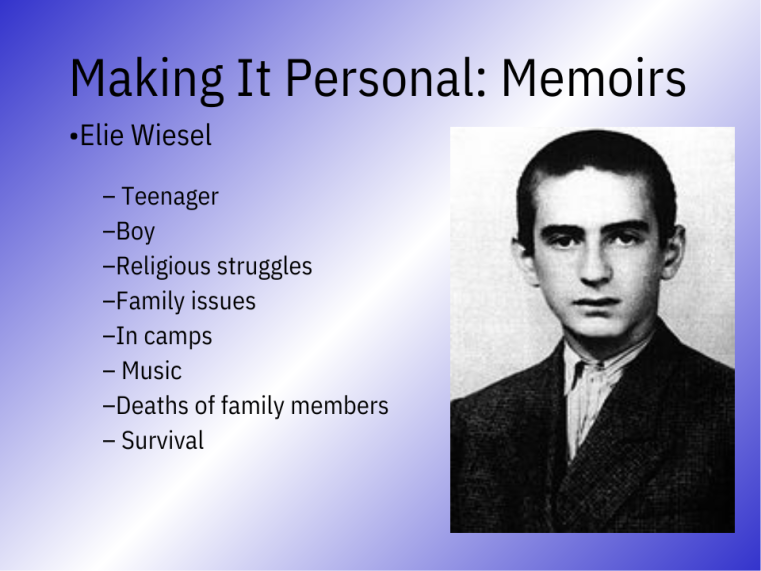 Making It Personal: Memoirs

•Elie Wiesel

– Teenager
–Boy
–Religious struggles
–Family issues
–In camps
– Music
–Deaths of family members
– Survival